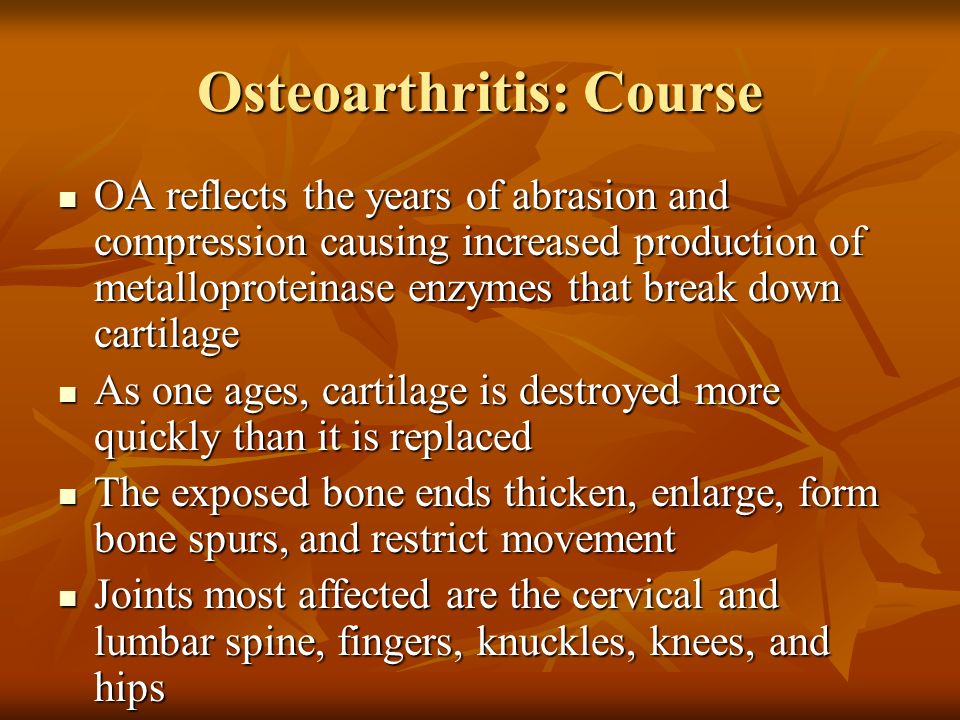 Osteoarthritis: Course

- OA reflects the years of abrasion and compression causing increased production of metalloproteinase enzymes that break down cartilage
- As one ages, cartilage is destroyed more quickly than it is replaced
- The exposed bone ends thicken, enlarge, form bone spurs, and restrict movement
- Joints most affected are the cervical and lumbar spine, fingers, knuckles, knees, and hips